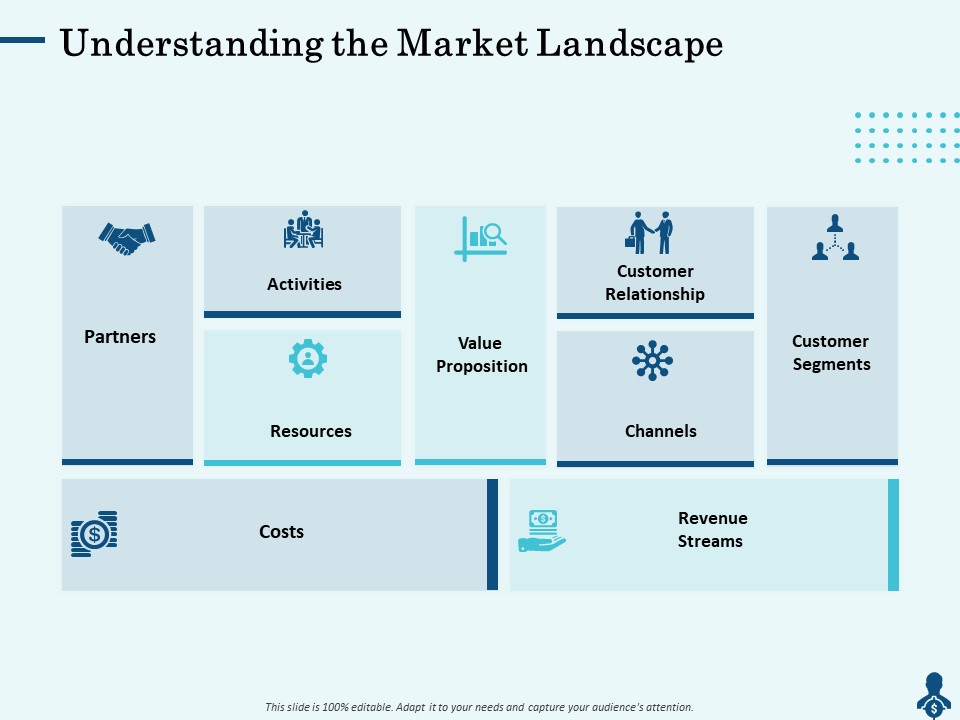 Understanding the Market Landscape

Partners

Activities

Resources

Value Proposition

Customer Relationship

Channels

Customer Segments

Costs

Revenue Streams

This slide is 100% editable. Adapt it to your needs and capture your audience's attention.